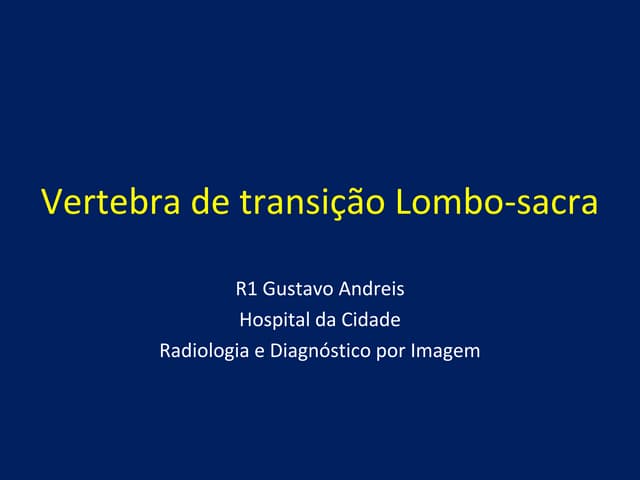 Vertebra de transição Lombo-sacra

R1 Gustavo Andreis
Hospital da Cidade
Radiologia e Diagnóstico por Imagem